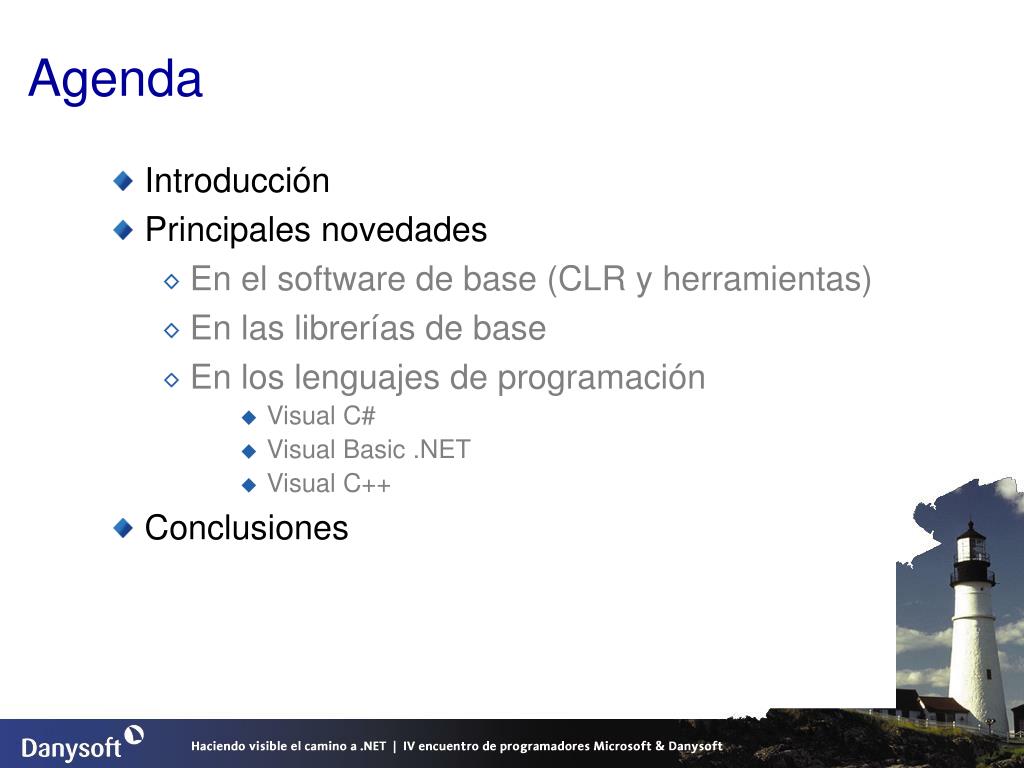 Agenda

Introducción
Principales novedades
En el software de base (CLR y herramientas)
En las librerías de base
En los lenguajes de programación
Visual C#
Visual Basic .NET
Visual C++
Conclusiones

Danysoft

Haciendo visible el camino a .NET | IV encuentro de programadores Microsoft & Danysoft